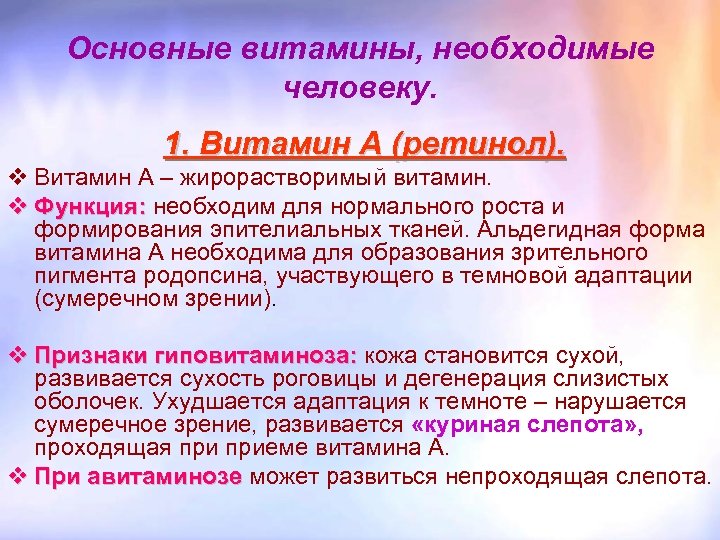 Основные витамины, необходимые человеку.

1. Витамин А (ретинол).

❖ Витамин А – жирорастворимый витамин.

❖ Функция: необходим для нормального роста и формирования эпителиальных тканей. Альдегидная форма витамина А необходима для образования зрительного пигмента родопсина, участвующего в темновой адаптации (сумеречном зрении).

❖ Признаки гиповитаминоза: кожа становится сухой, развивается сухость роговицы и дегенерация слизистых оболочек. Ухудшается адаптация к темноте – нарушается сумеречное зрение, развивается «куриная слепота», проходящая при приеме витамина А.

❖ При авитаминозе может развиться непроходящая слепота.